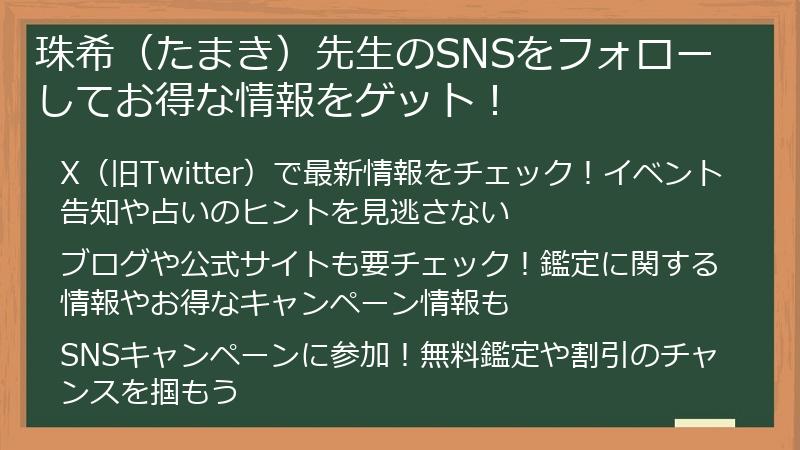 珠希（たまき）先生のSNSをフォローしてお得な情報をゲット！

X（旧Twitter）で最新情報をチェック！イベント告知や占いのヒントを見逃さない

ブログや公式サイトも要チェック！鑑定に関する情報やお得なキャンペーン情報も

SNSキャンペーンに参加！無料鑑定や割引のチャンスを掴もう